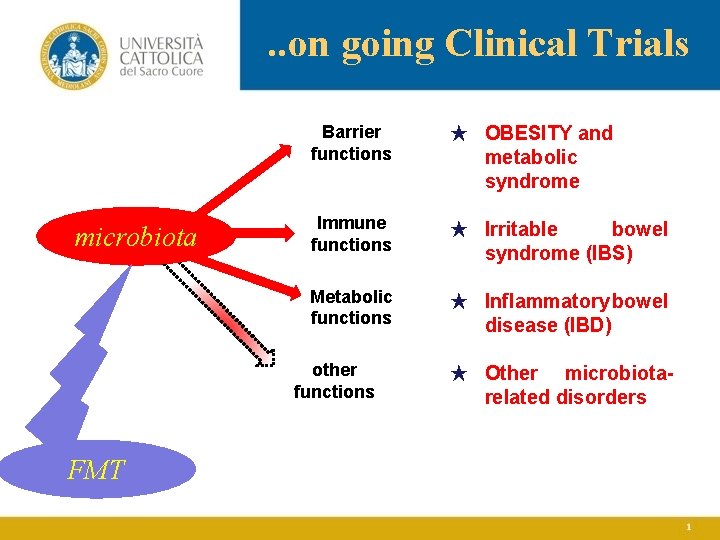 UNIVERSITÀ CATTOLICA del Sacro Cuore

..on going Clinical Trials

microbiota

FMT

Barrier functions

Immune functions

Metabolic functions

other functions

★ OBESITY and metabolic syndrome

★ Irritable bowel syndrome (IBS)

★ Inflammatorybowel disease (IBD)

★ Other microbiota-related disorders

1